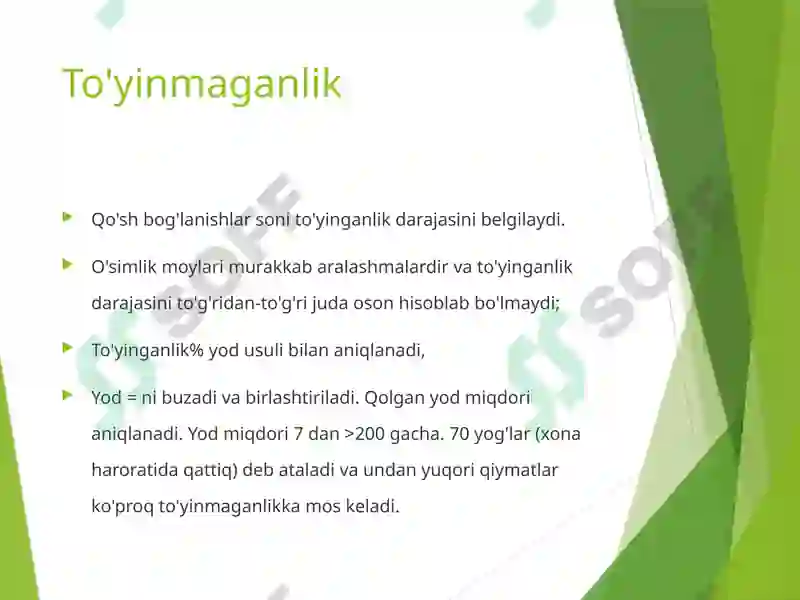 To'yinmaganlik

Qo'sh bog'lanishlar soni to'yinganlik darajasini belgilaydi.

O'simlik moylari murakkab aralashmalardir va to'yinganlik darajasini to'g'ridan-to'g'ri juda oson hisoblab bo'lmaydi;

To'yinganlik% yod usuli bilan aniqlanadi,

Yod = ni buzadi va birlashtiriladi. Qolgan yod miqdori aniqlanadi. Yod miqdori 7 dan >200 gacha. 70 yog'lar (xona haroratida qattiq) deb ataladi va undan yuqori qiymatlar ko'proq to'yinmaganlikka mos keladi.

SOFF

SOFF